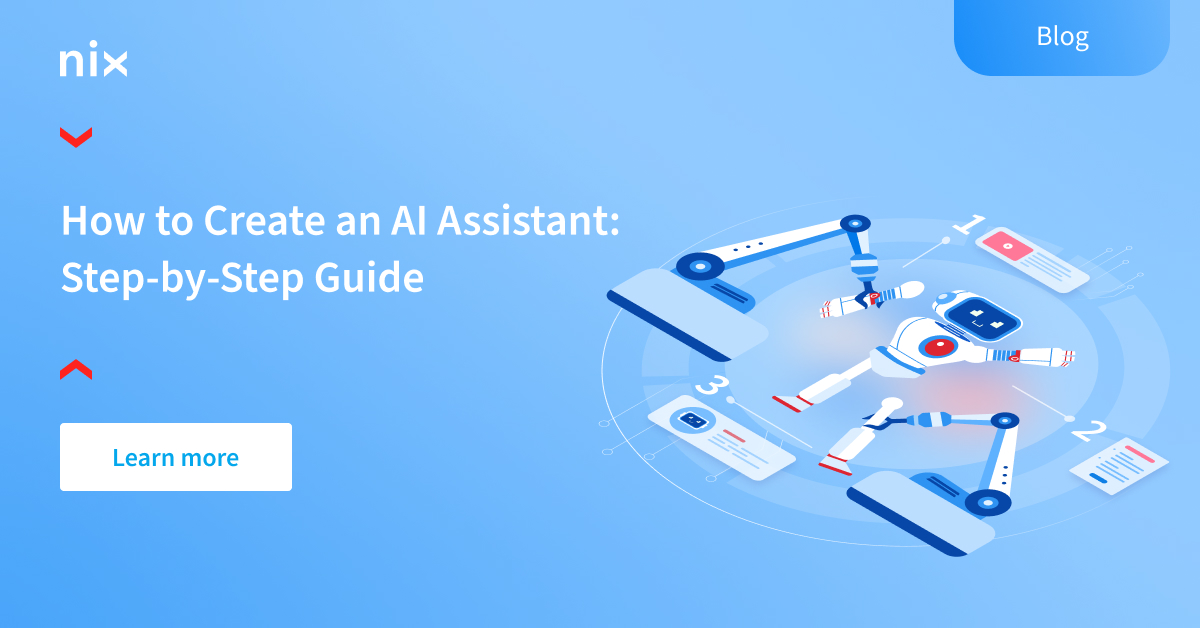 nix

Blog

How to Create an AI Assistant: Step-by-Step Guide

Learn more

1

2

3